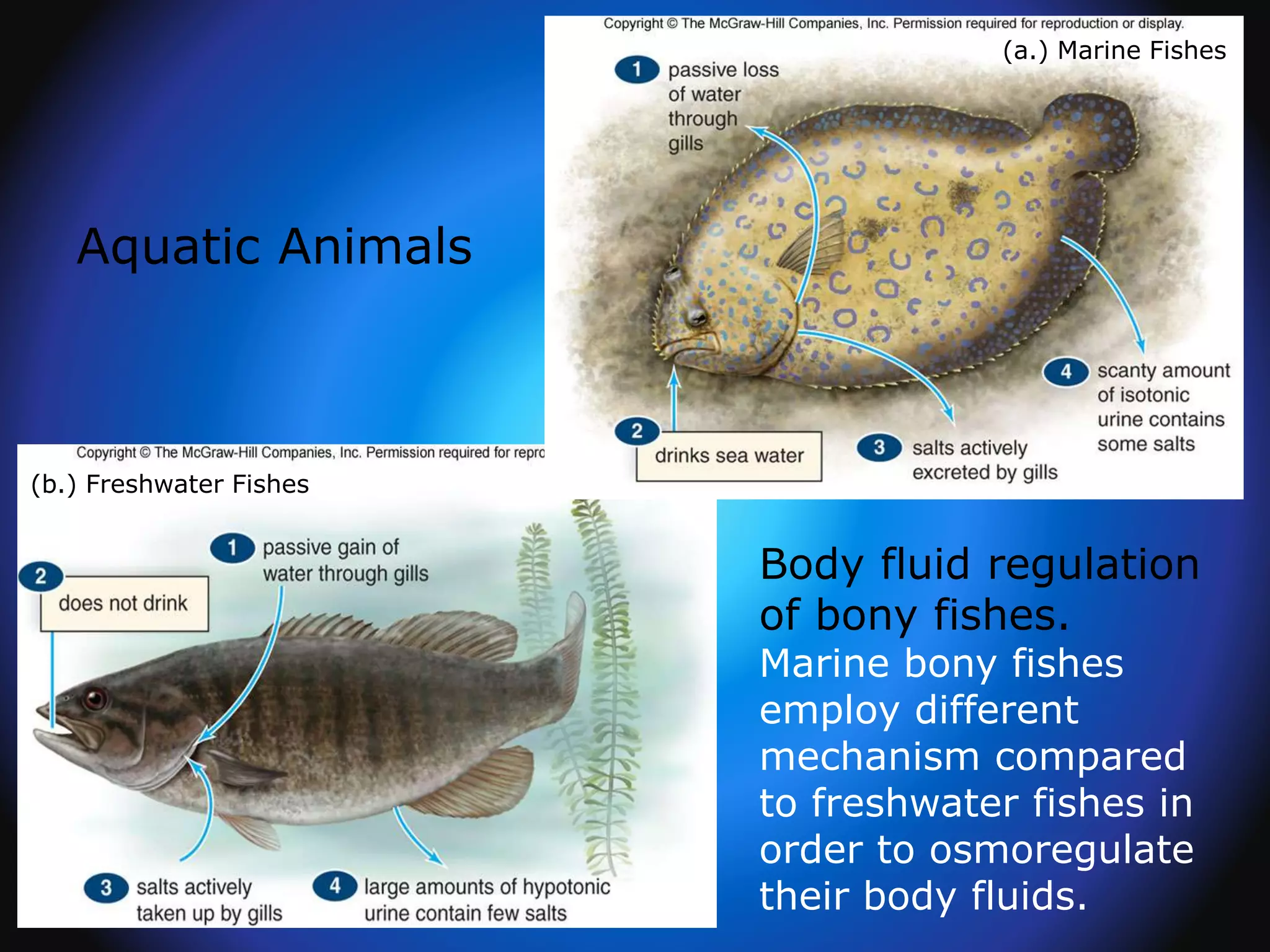 Aquatic Animals

Copyright © The McGraw-Hill Companies, Inc. Permission required for reproduction or display.

(a.) Marine Fishes

1 passive loss of water through gills

2 drinks sea water

3 salts actively excreted by gills

4 scanty amount of isotonic urine contains some salts

Copyright © The McGraw-Hill Companies, Inc. Permission required for repro

(b.) Freshwater Fishes

1 passive gain of water through gills

2 does not drink

3 salts actively taken up by gills

4 large amounts of hypotonic urine contain few salts

Body fluid regulation of bony fishes.

Marine bony fishes employ different mechanism compared to freshwater fishes in order to osmoregulate their body fluids.